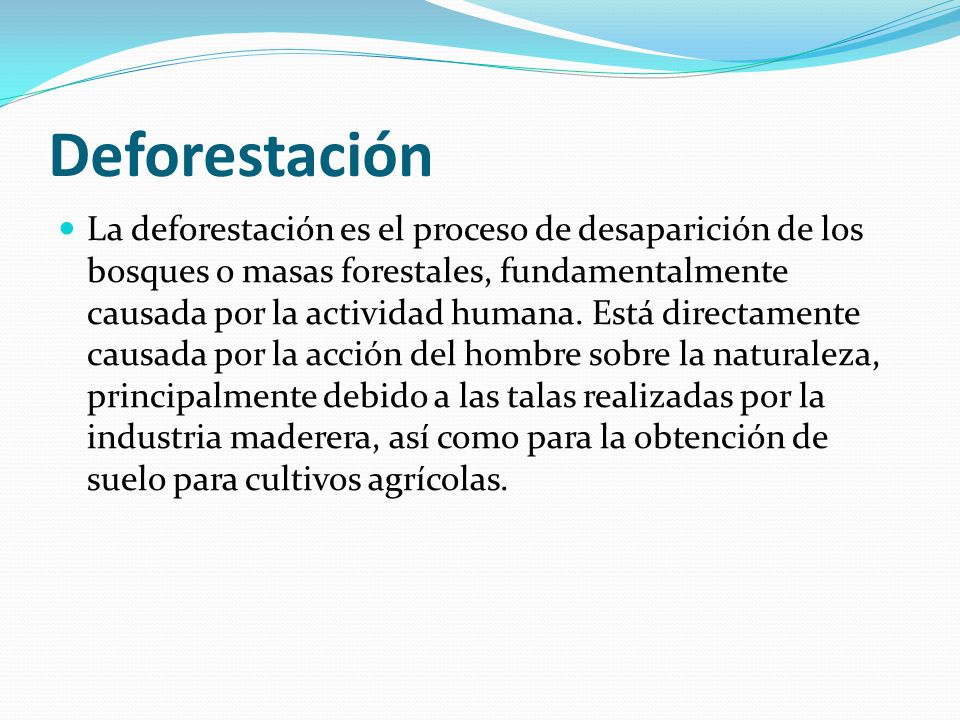 Deforestación

La deforestación es el proceso de desaparición de los bosques o masas forestales, fundamentalmente causada por la actividad humana. Está directamente causada por la acción del hombre sobre la naturaleza, principalmente debido a las talas realizadas por la industria maderera, así como para la obtención de suelo para cultivos agrícolas.